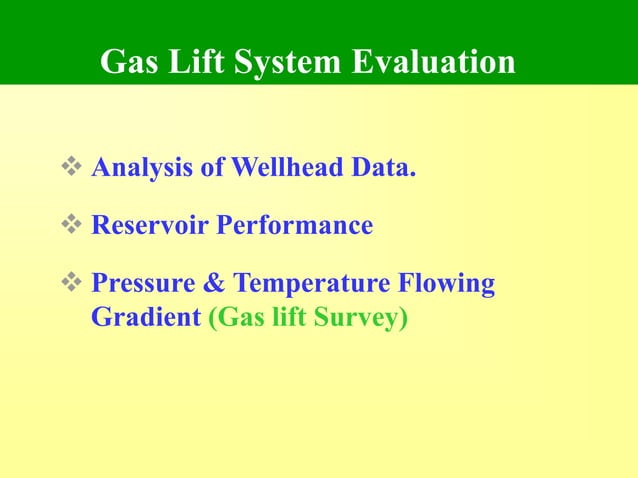 Gas Lift System Evaluation

❖ Analysis of Wellhead Data.

❖ Reservoir Performance

❖ Pressure & Temperature Flowing Gradient (Gas lift Survey)